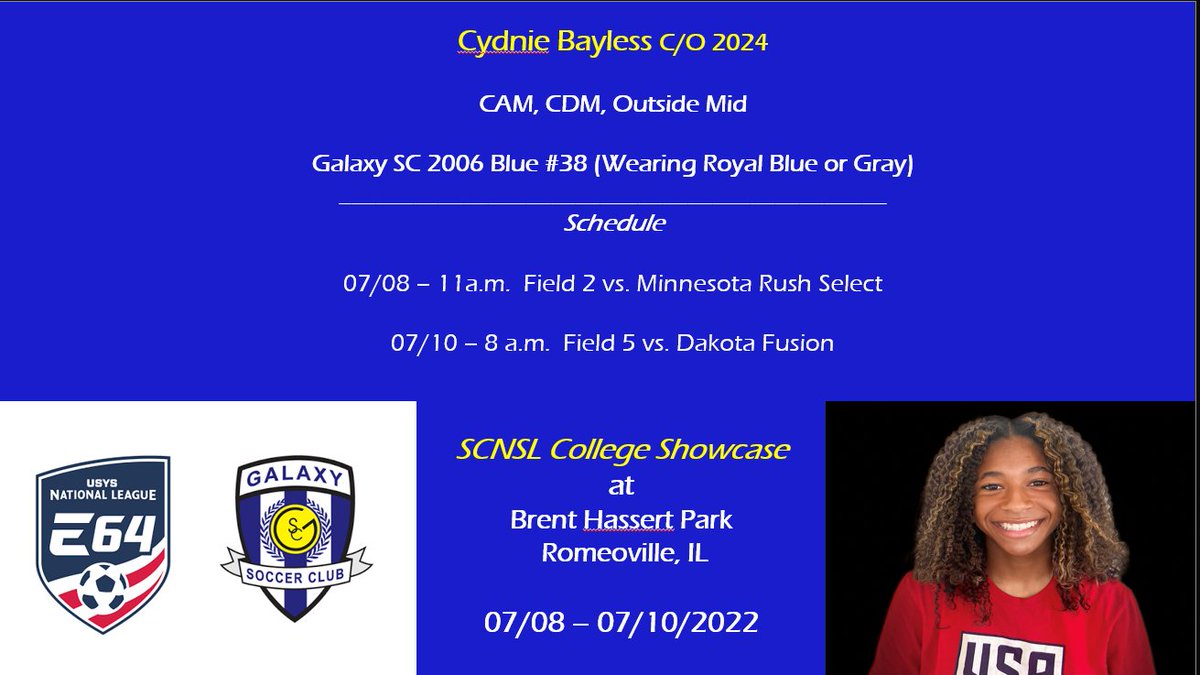 Cydnie Bayless C/O 2024

CAM, CDM, Outside Mid

Galaxy SC 2006 Blue #38 (Wearing Royal Blue or Gray)

Schedule

07/08 – 11a.m. Field 2 vs. Minnesota Rush Select

07/10 – 8 a.m. Field 5 vs. Dakota Fusion

USYS NATIONAL LEAGUE E64

GALAXY SC SOCCER CLUB

SCNSL College Showcase
at
Brent Hassert Park
Romeoville, IL

07/08 – 07/10/2022

USA